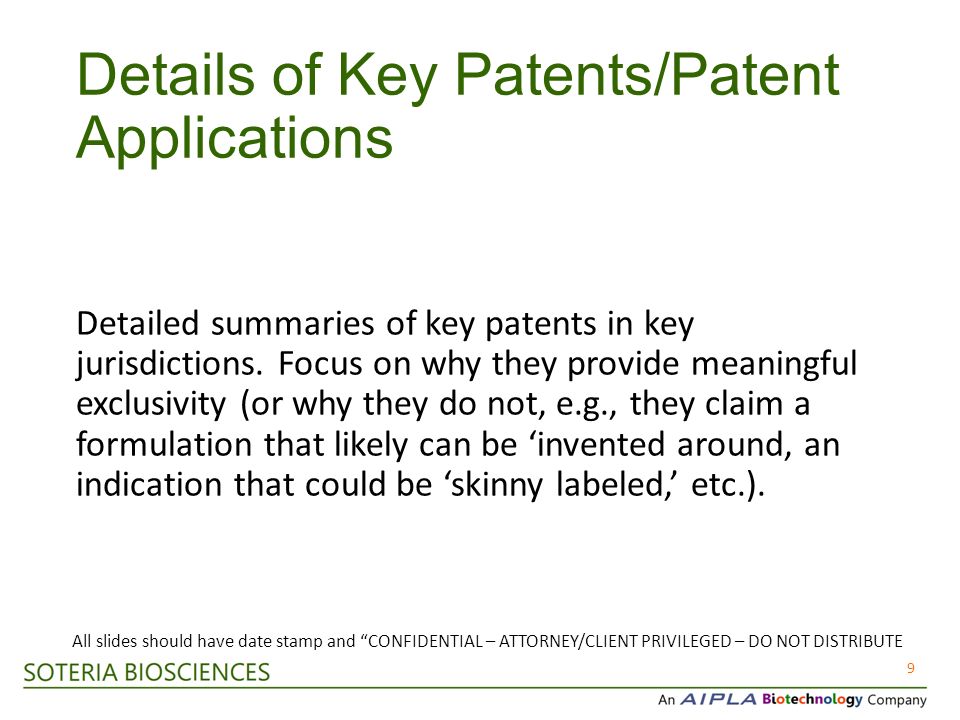 Details of Key Patents/Patent Applications

Detailed summaries of key patents in key jurisdictions. Focus on why they provide meaningful exclusivity (or why they do not, e.g., they claim a formulation that likely can be ‘invented around, an indication that could be ‘skinny labeled,’ etc.).

All slides should have date stamp and “CONFIDENTIAL – ATTORNEY/CLIENT PRIVILEGED – DO NOT DISTRIBUTE

SOTERIA BIOSCIENCES

9

An AIPLA Biotechnology Company